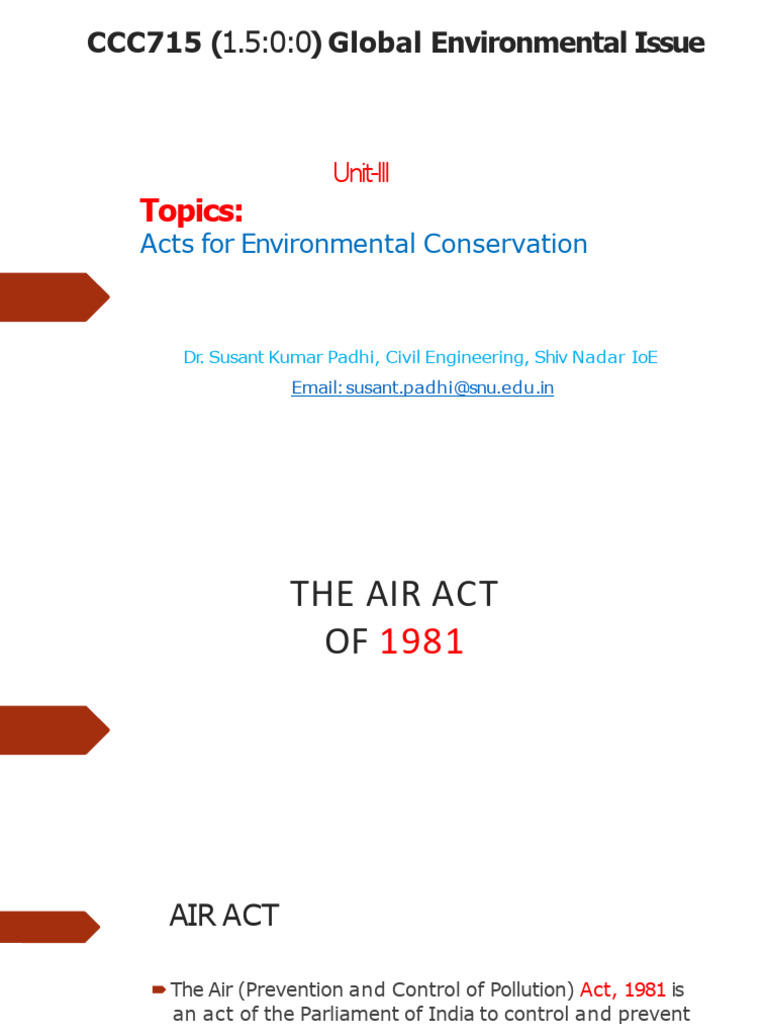 CCC715 (1.5:0:0) Global Environmental Issue

Unit-III

Topics:
Acts for Environmental Conservation

Dr. Susant Kumar Padhi, Civil Engineering, Shiv Nadar IoE
Email: susant.padhi@snu.edu.in

THE AIR ACT
OF 1981

AIR ACT

The Air (Prevention and Control of Pollution) Act, 1981 is an act of the Parliament of India to control and prevent